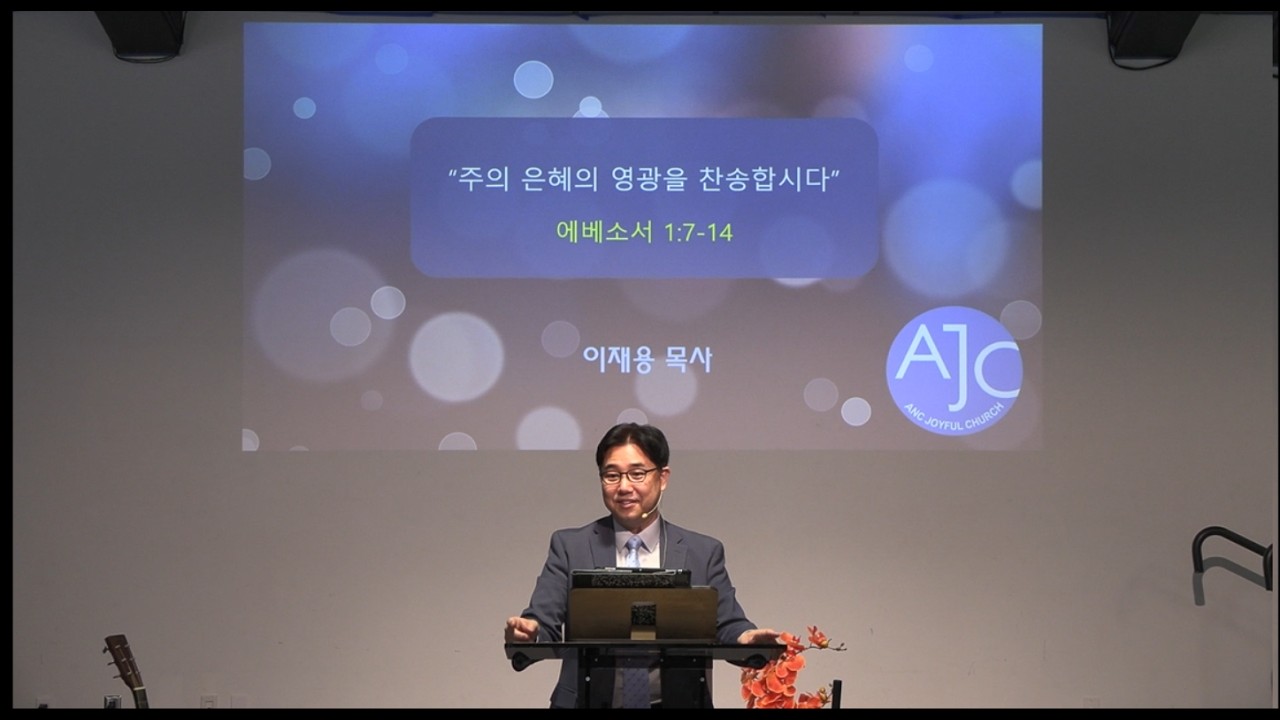 “주의 은혜의 영광을 찬송합시다”

에베소서 1:7-14

이재용 목사

AJC
ANC JOYFUL CHURCH